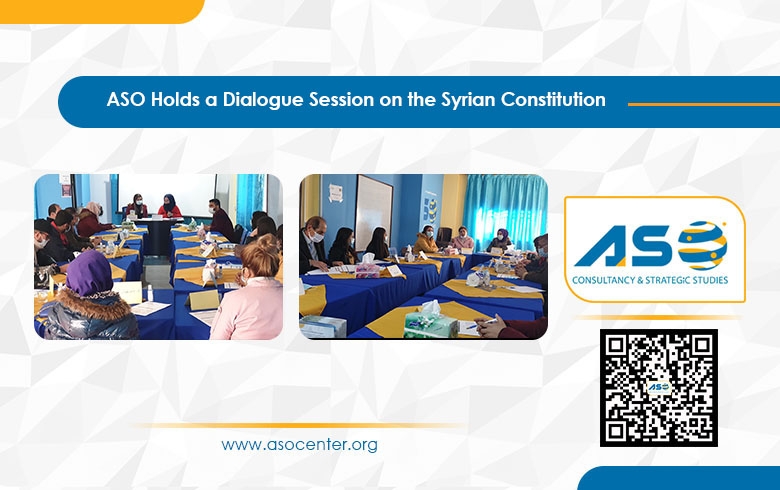 ASO Holds a Dialogue Session on the Syrian Constitution

ASO
CONSULTANCY & STRATEGIC STUDIES

ASO

www.asocenter.org